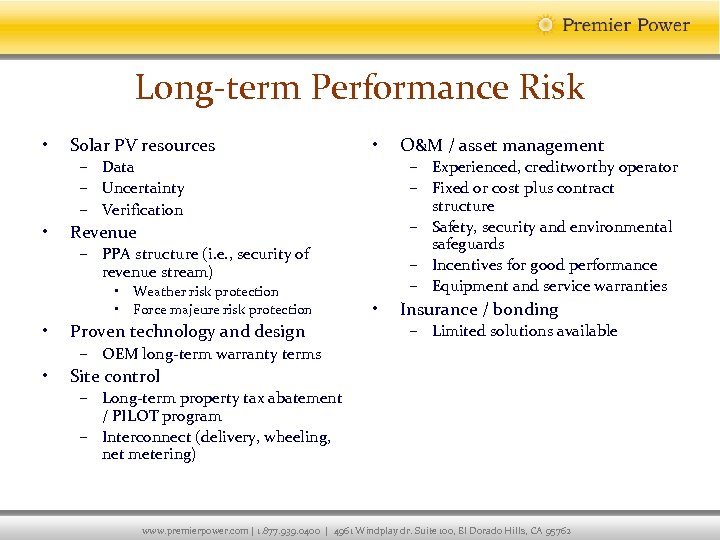 Premier Power

Long-term Performance Risk

• Solar PV resources
– Data
– Uncertainty
– Verification
• Revenue
– PPA structure (i.e., security of revenue stream)
• Weather risk protection
• Force majeure risk protection
• Proven technology and design
– OEM long-term warranty terms
• Site control
– Long-term property tax abatement / PILOT program
– Interconnect (delivery, wheeling, net metering)

• O&M / asset management
– Experienced, creditworthy operator
– Fixed or cost plus contract structure
– Safety, security and environmental safeguards
– Incentives for good performance
– Equipment and service warranties
• Insurance / bonding
– Limited solutions available

www.premierpower.com | 1.877.939.0400 | 4961 Windplay dr. Suite 100, El Dorado Hills, CA 95762